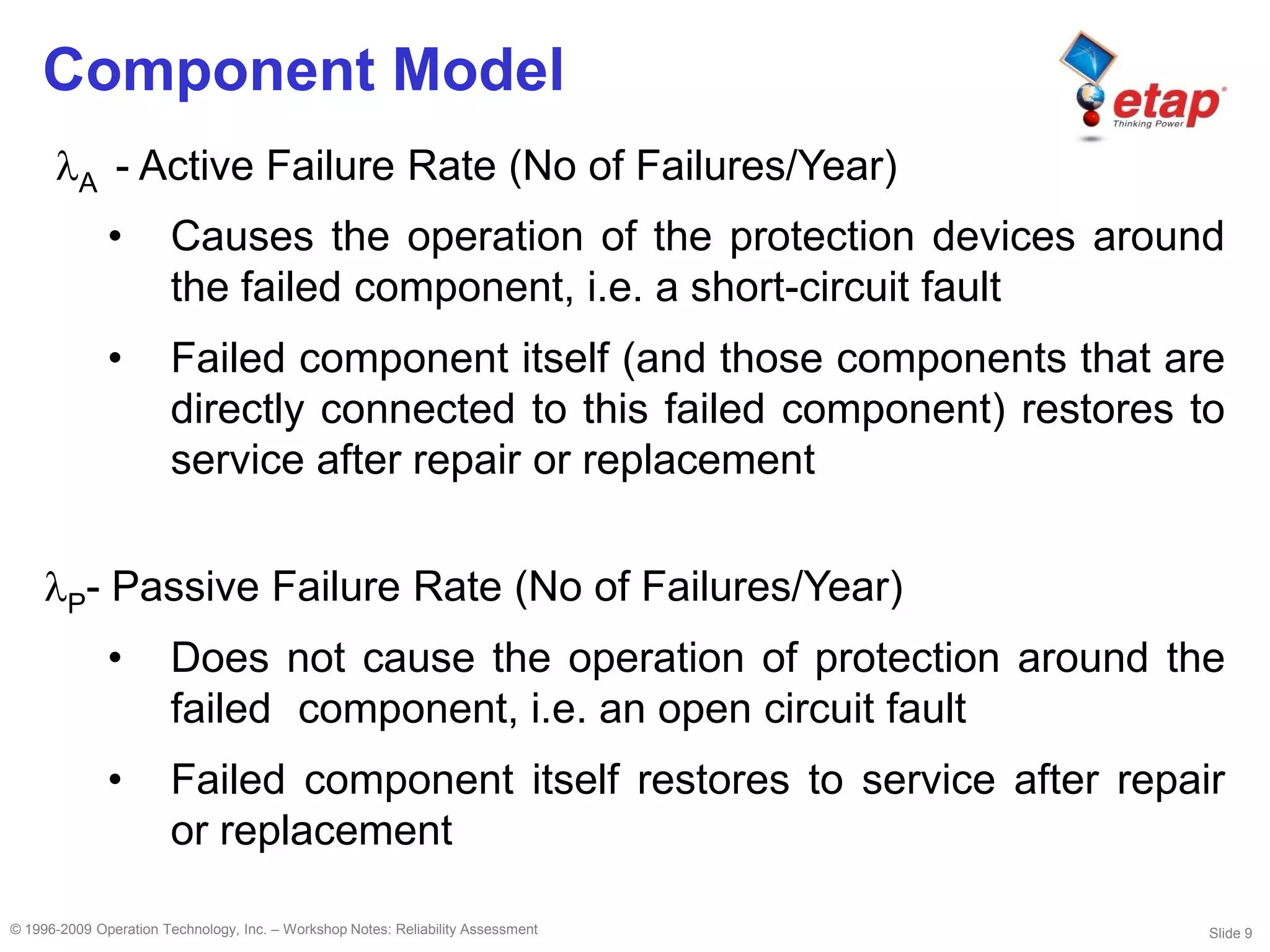 Component Model

etap
Thinking Power

$\lambda_A$ - Active Failure Rate (No of Failures/Year)

• Causes the operation of the protection devices around the failed component, i.e. a short-circuit fault

• Failed component itself (and those components that are directly connected to this failed component) restores to service after repair or replacement

$\lambda_P$- Passive Failure Rate (No of Failures/Year)

• Does not cause the operation of protection around the failed component, i.e. an open circuit fault

• Failed component itself restores to service after repair or replacement

© 1996-2009 Operation Technology, Inc. – Workshop Notes: Reliability Assessment

Slide 9